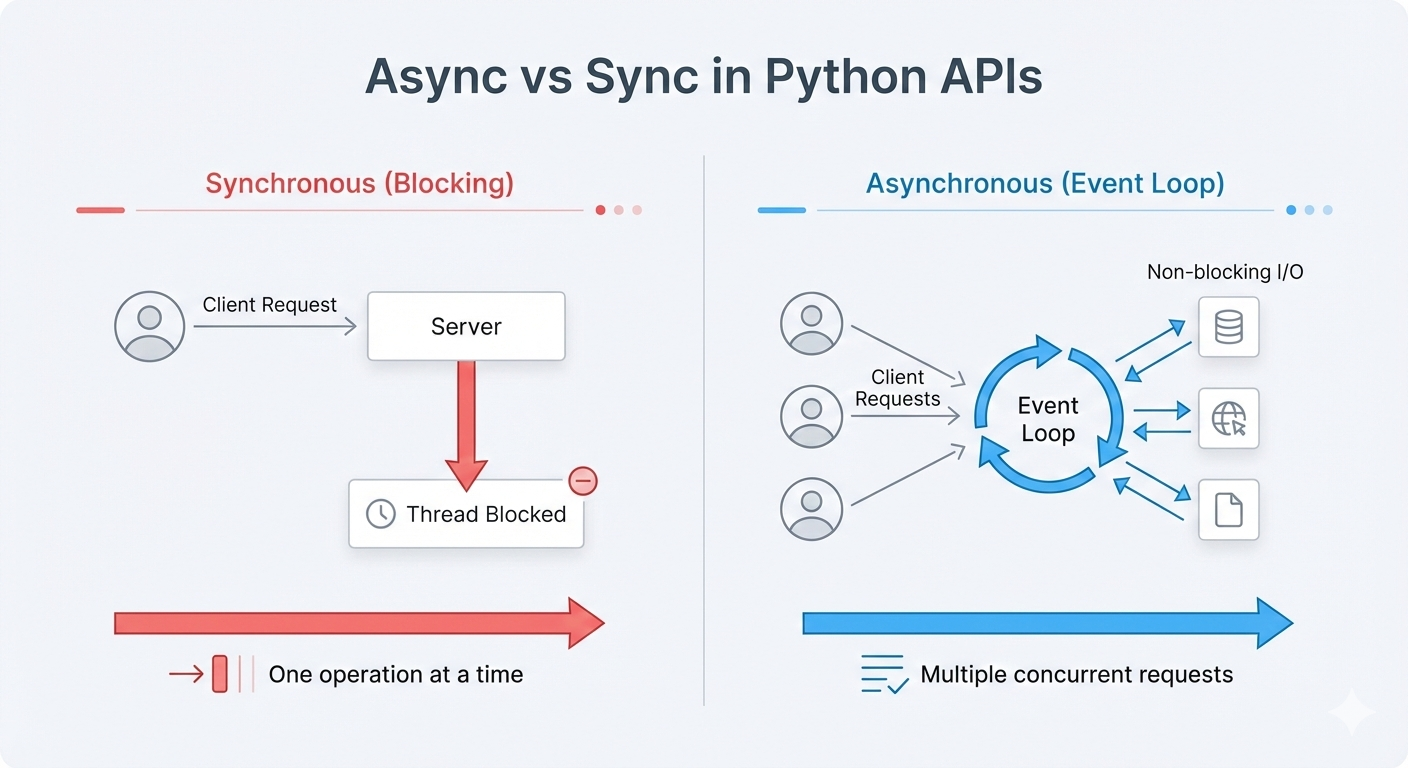 Async vs Sync in Python APIs

Synchronous (Blocking)

Client Request

Server

Thread Blocked

One operation at a time

Asynchronous (Event Loop)

Non-blocking I/O

Client Requests

Event Loop

Multiple concurrent requests